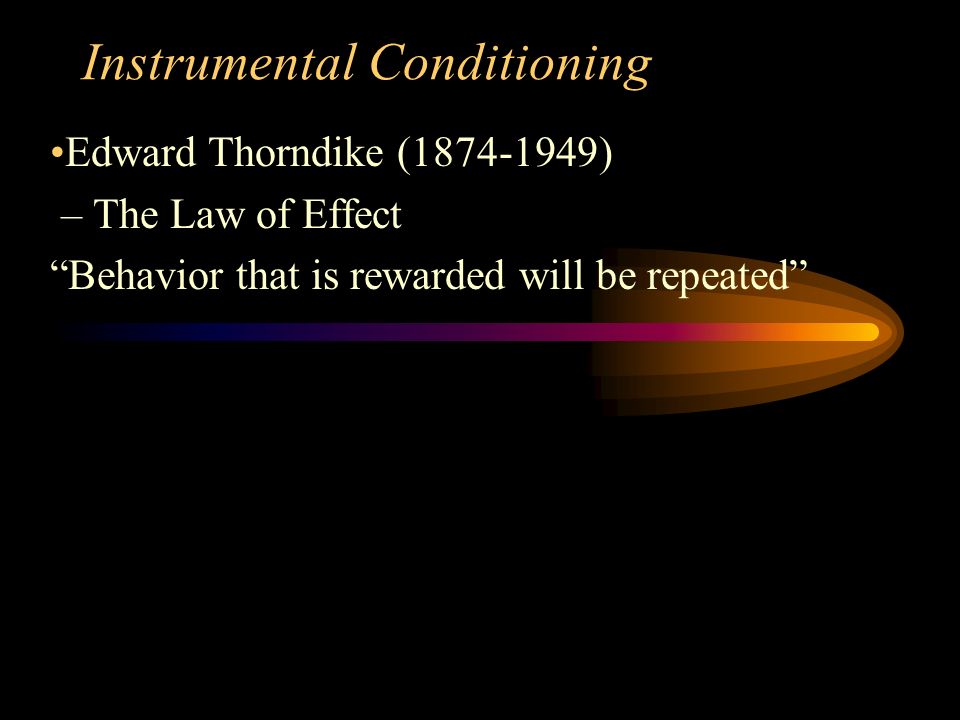 Instrumental Conditioning

•Edward Thorndike (1874-1949)

– The Law of Effect

“Behavior that is rewarded will be repeated”